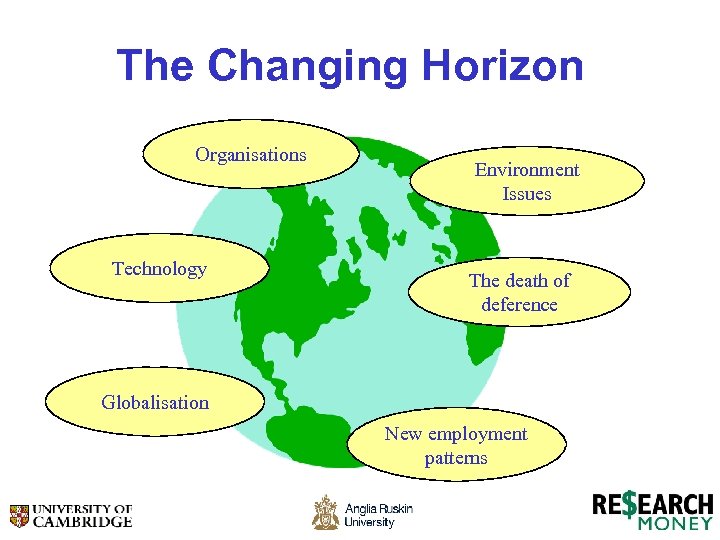 The Changing Horizon

Organisations

Environment Issues

Technology

The death of deference

Globalisation

New employment patterns

UNIVERSITY OF CAMBRIDGE

Anglia Ruskin University

RE$EARCH MONEY